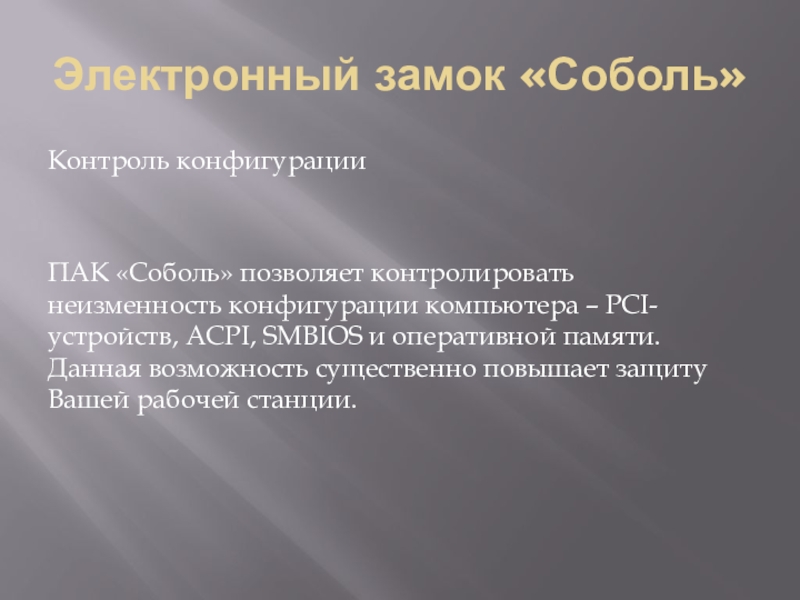 Электронный замок «Соболь»

Контроль конфигурации

ПАК «Соболь» позволяет контролировать неизменность конфигурации компьютера – PCI-устройств, ACPI, SMBIOS и оперативной памяти. Данная возможность существенно повышает защиту Вашей рабочей станции.